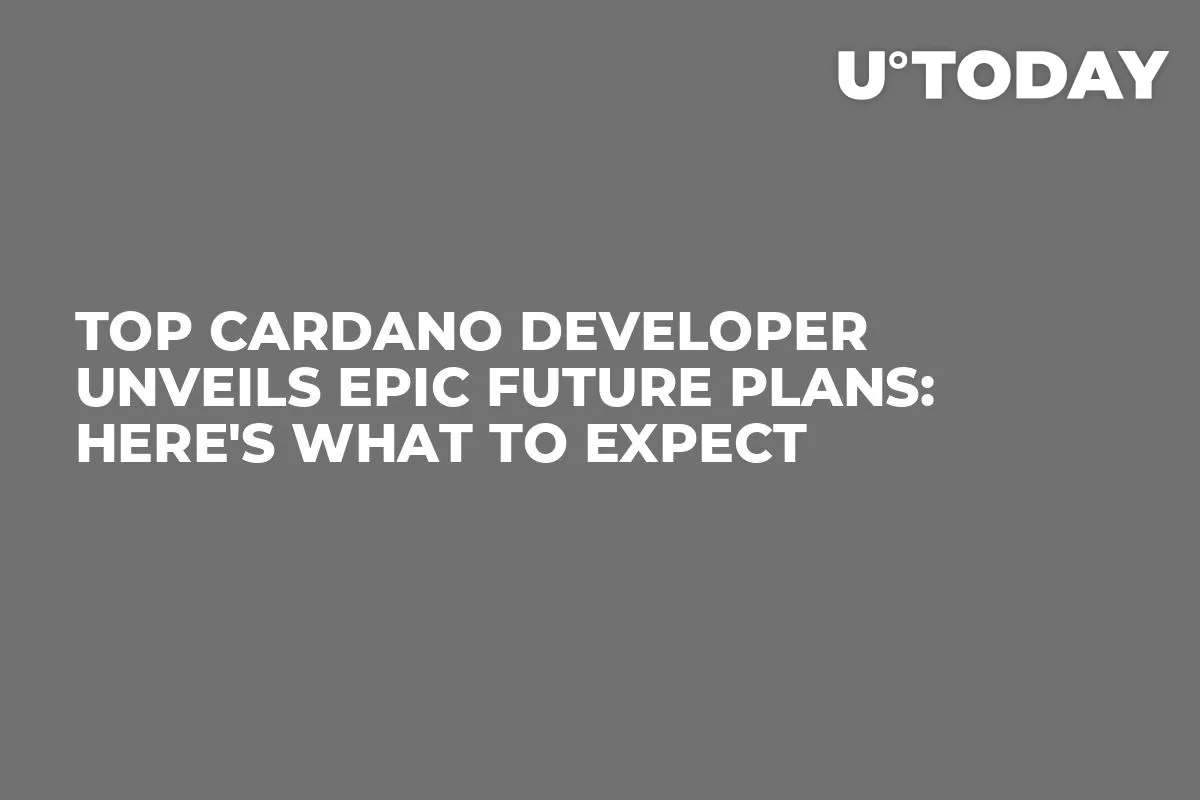 U°TODAY

TOP CARDANO DEVELOPER UNVEILS EPIC FUTURE PLANS: HERE'S WHAT TO EXPECT